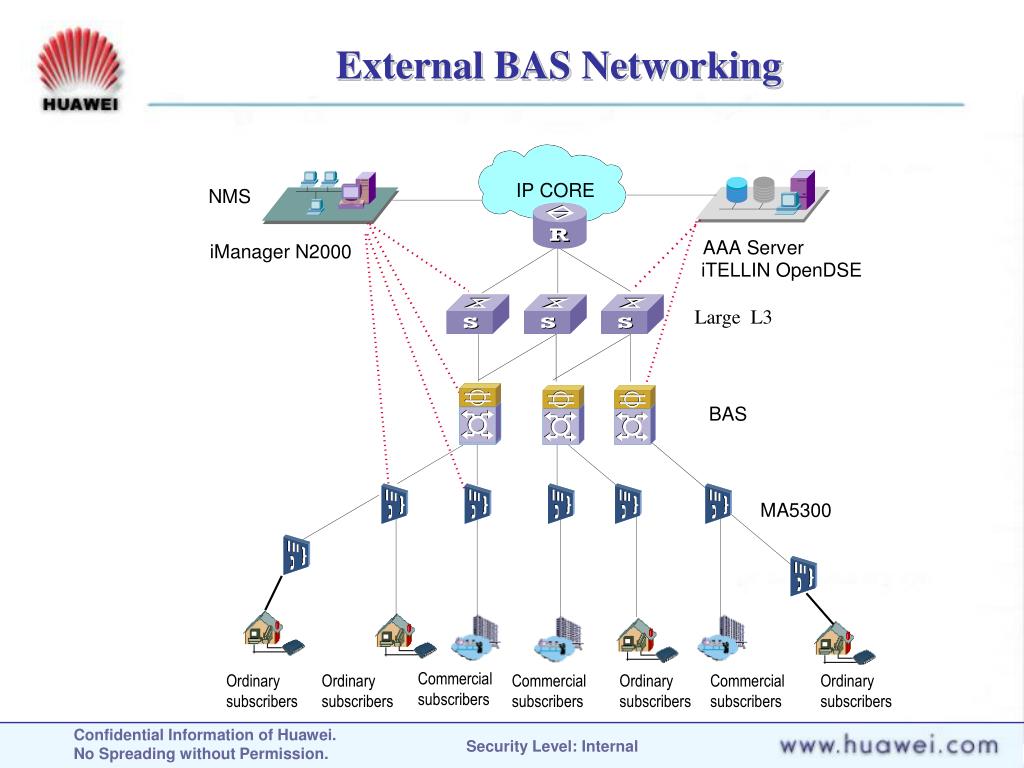 HUAWEI

External BAS Networking

NMS

iManager N2000

IP CORE

R

AAA Server
iTELLIN OpenDSE

S S S

Large L3

BAS

MA5300

Ordinary subscribers

Ordinary subscribers

Commercial subscribers

Commercial subscribers

Ordinary subscribers

Commercial subscribers

Ordinary subscribers

Confidential Information of Huawei.
No Spreading without Permission.

Security Level: Internal

www.huawei.com